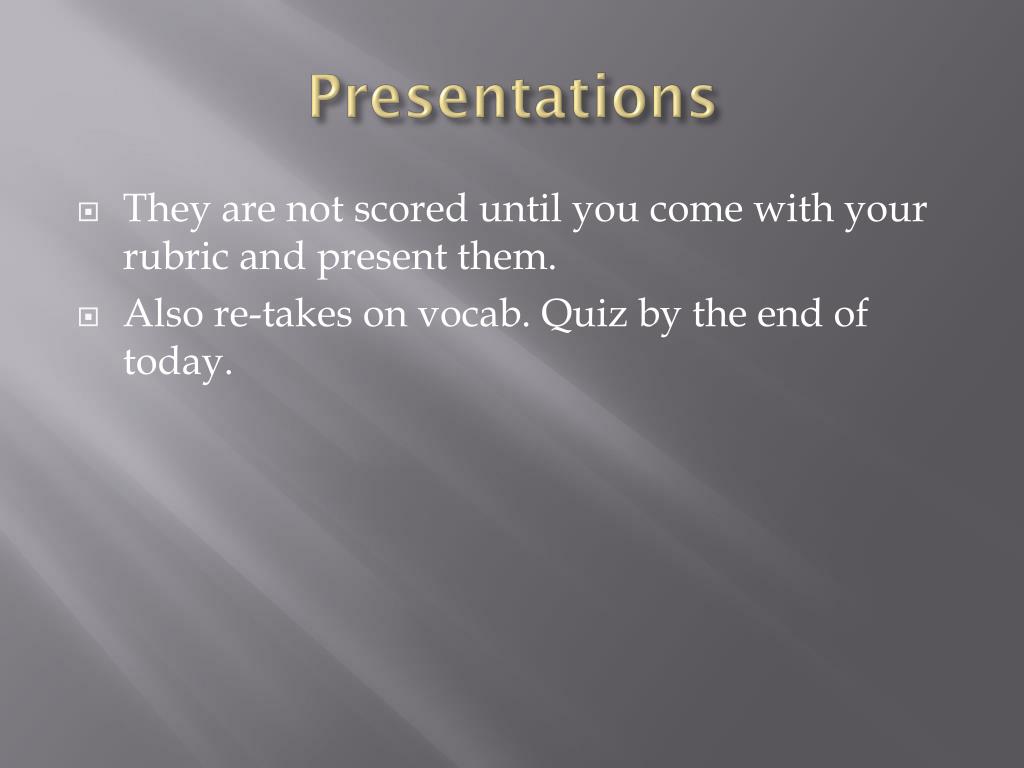 Presentations

They are not scored until you come with your rubric and present them.

Also re-takes on vocab. Quiz by the end of today.